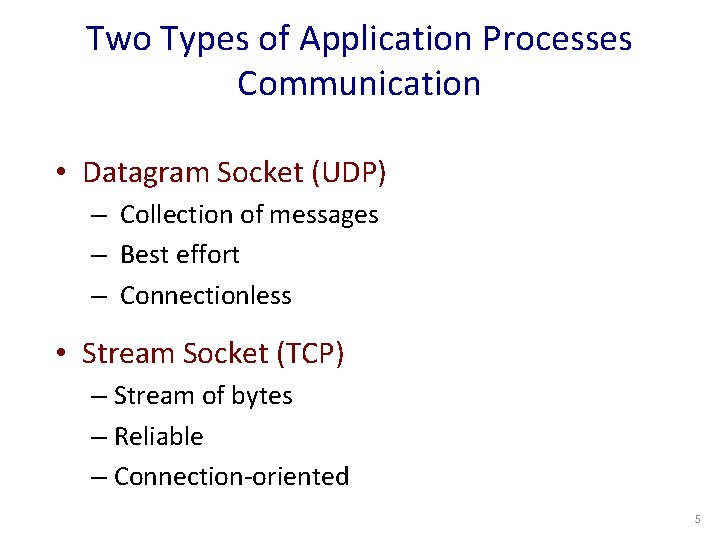 Two Types of Application Processes Communication

• Datagram Socket (UDP)
– Collection of messages
– Best effort
– Connectionless

• Stream Socket (TCP)
– Stream of bytes
– Reliable
– Connection-oriented

5